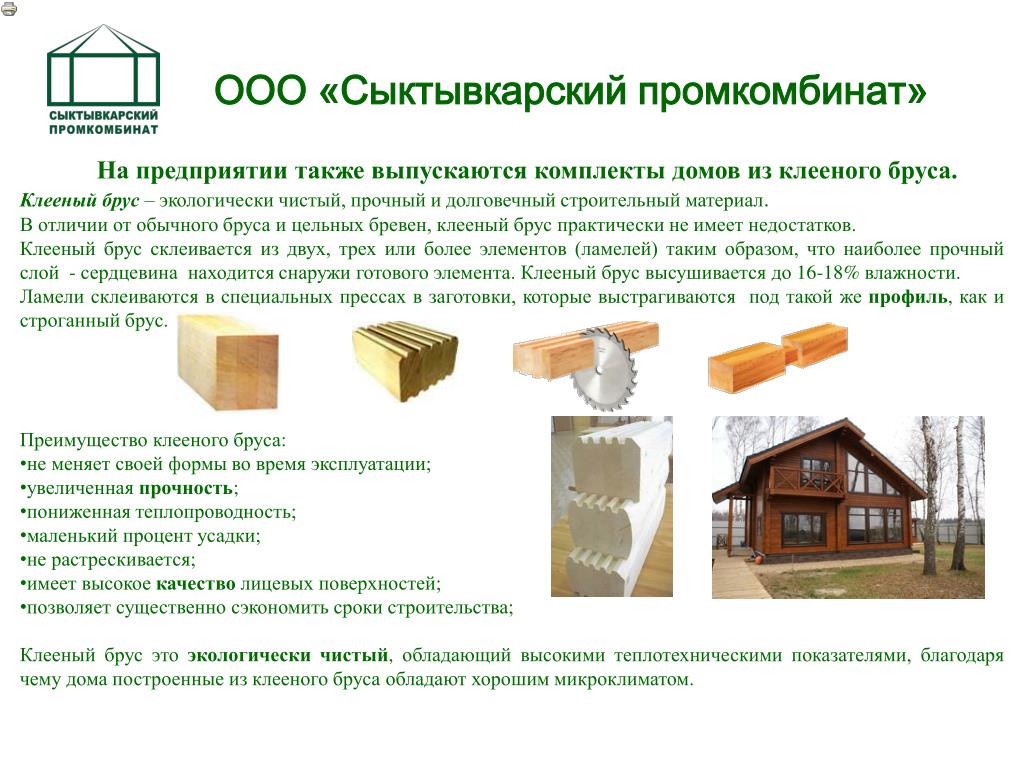 СЫКТЫВКАРСКИЙ ПРОМКОМБИНАТ

ООО «Сыктывкарский промкомбинат»

На предприятии также выпускаются комплекты домов из клееного бруса.

Клееный брус – экологически чистый, прочный и долговечный строительный материал.
В отличии от обычного бруса и цельных бревен, клееный брус практически не имеет недостатков.
Клееный брус склеивается из двух, трех или более элементов (ламелей) таким образом, что наиболее прочный слой - сердцевина находится снаружи готового элемента. Клееный брус высушивается до 16-18% влажности.
Ламели склеиваются в специальных прессах в заготовки, которые выстрагиваются под такой же профиль, как и строганный брус.

Преимущество клееного бруса:
•не меняет своей формы во время эксплуатации;
•увеличенная прочность;
•пониженная теплопроводность;
•маленький процент усадки;
•не растрескивается;
•имеет высокое качество лицевых поверхностей;
•позволяет существенно сэкономить сроки строительства;

Клееный брус это экологически чистый, обладающий высокими теплотехническими показателями, благодаря чему дома построенные из клееного бруса обладают хорошим микроклиматом.